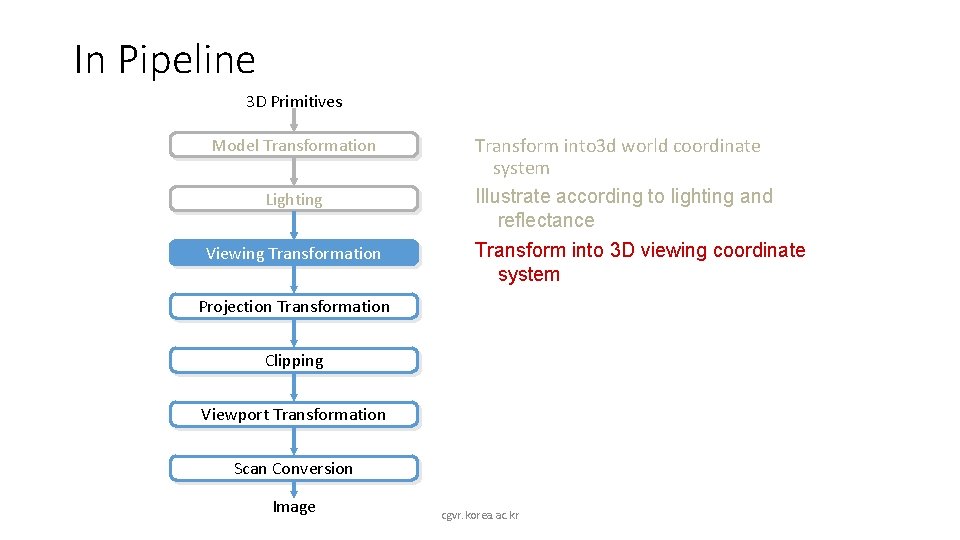 In Pipeline

3D Primitives

Model Transformation

Lighting

Viewing Transformation

Projection Transformation

Clipping

Viewport Transformation

Scan Conversion

Image

Transform into3d world coordinate system

Illustrate according to lighting and reflectance

Transform into 3D viewing coordinate system

cgvr.korea.ac.kr